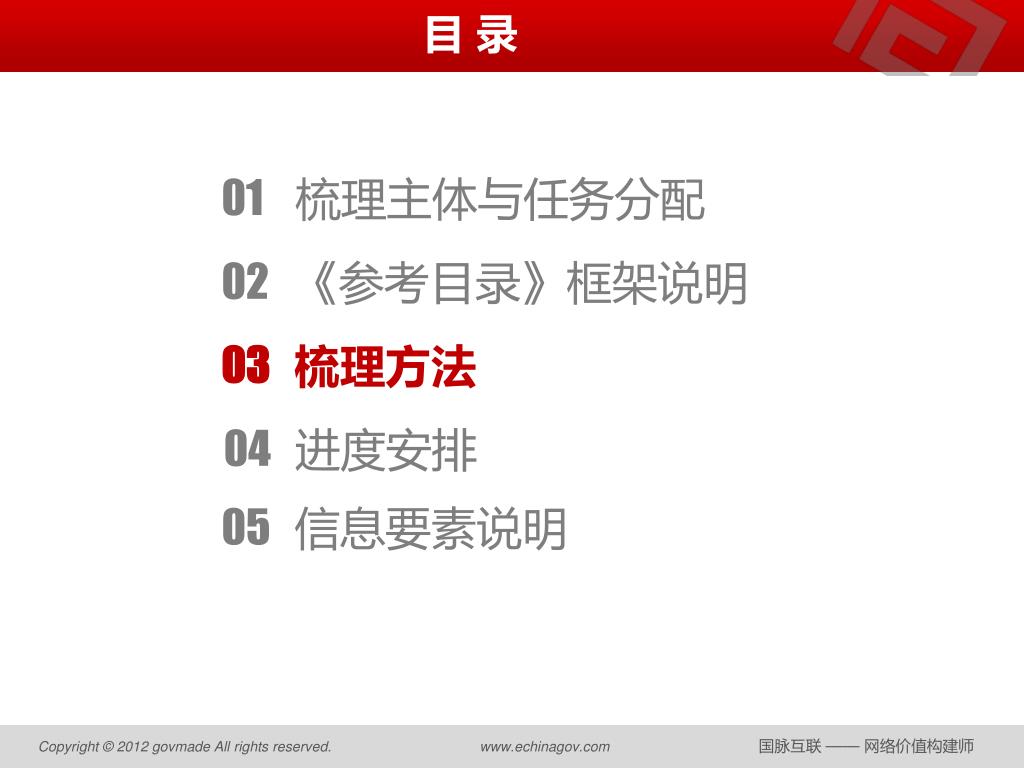 目 录

01 梳理主体与任务分配

02 《参考目录》框架说明

03 梳理方法

04 进度安排

05 信息要素说明

Copyright © 2012 govmade All rights reserved. www.echinagov.com 国脉互联 —— 网络价值构建师